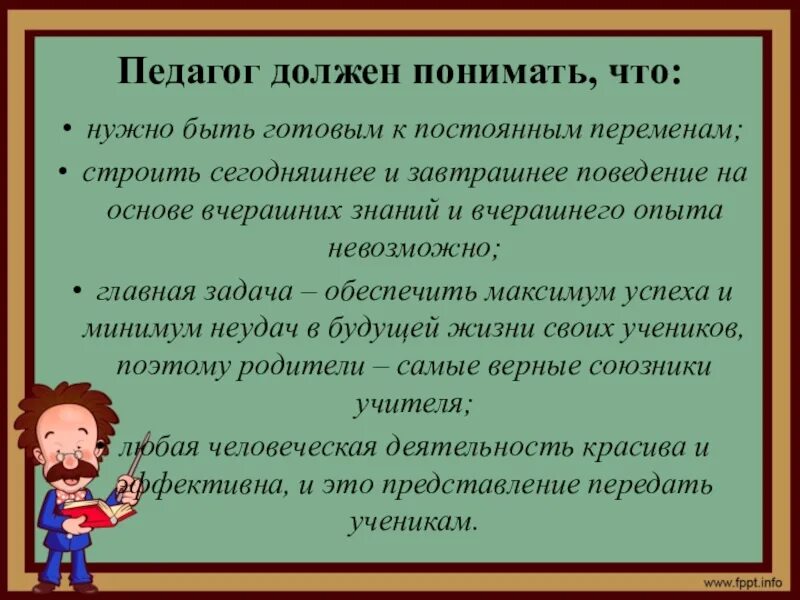 Педагог должен понимать, что:

• нужно быть готовым к постоянным переменам;

• строить сегодняшнее и завтрашнее поведение на основе вчерашних знаний и вчерашнего опыта невозможно;

• главная задача – обеспечить максимум успеха и минимум неудач в будущей жизни своих учеников, поэтому родители – самые верные союзники учителя;

• любая человеческая деятельность красива и эффективна, и это представление передать ученикам.

www.fppt.info